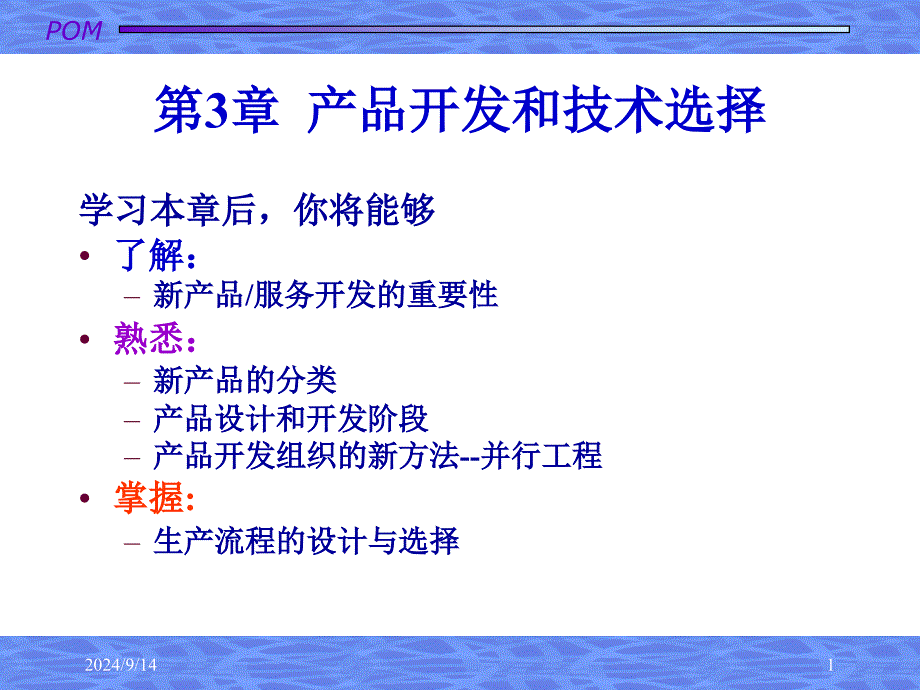 POM

第3章 产品开发和技术选择

学习本章后，你将能够

• 了解：
– 新产品/服务开发的重要性
• 熟悉：
– 新产品的分类
– 产品设计和开发阶段
– 产品开发组织的新方法--并行工程
• 掌握：
– 生产流程的设计与选择

2024/9/14

1